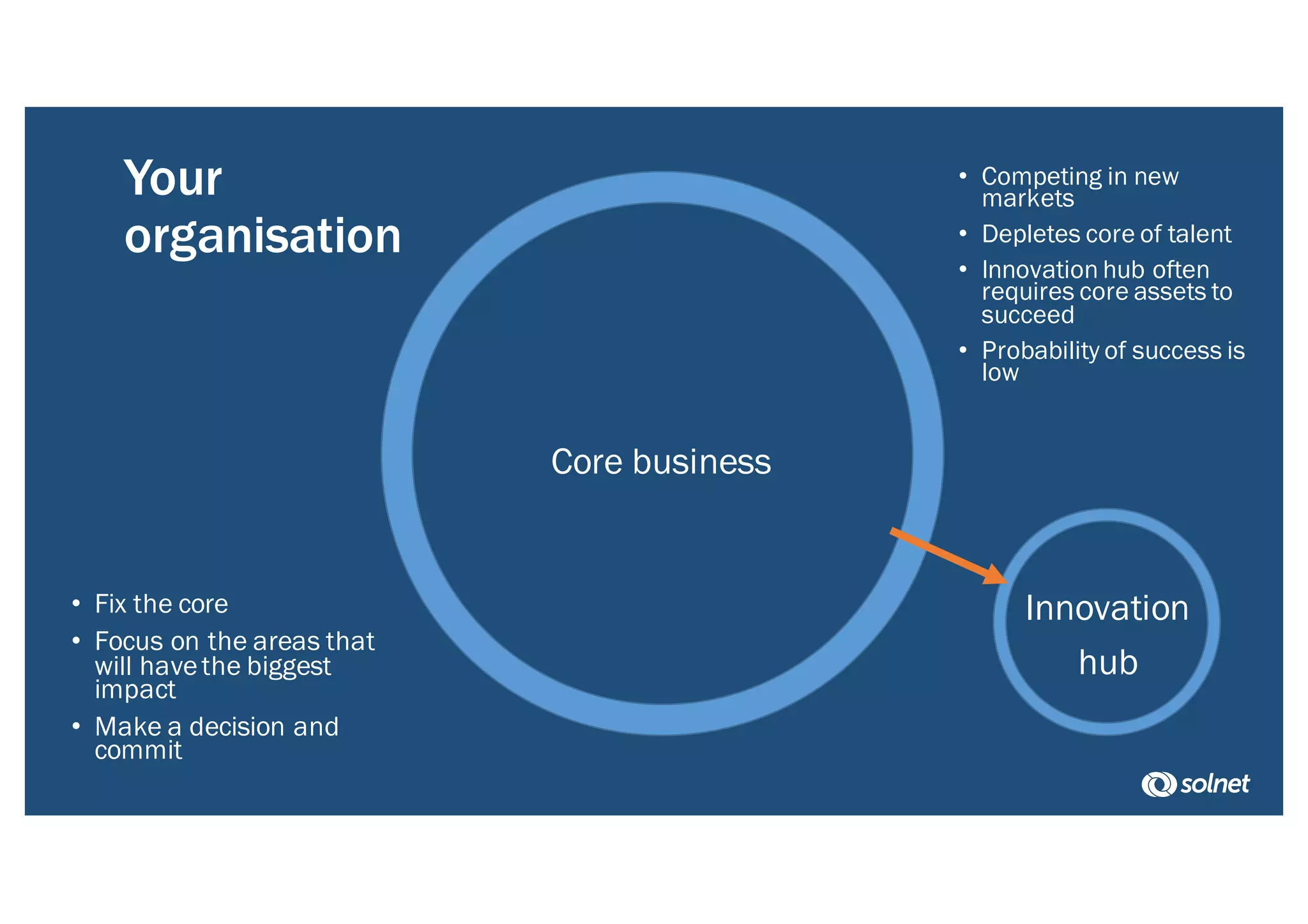 Your organisation

• Competing in new markets
• Depletes core of talent
• Innovation hub often requires core assets to succeed
• Probability of success is low

Core business

Innovation hub

• Fix the core
• Focus on the areas that will have the biggest impact
• Make a decision and commit

solnet